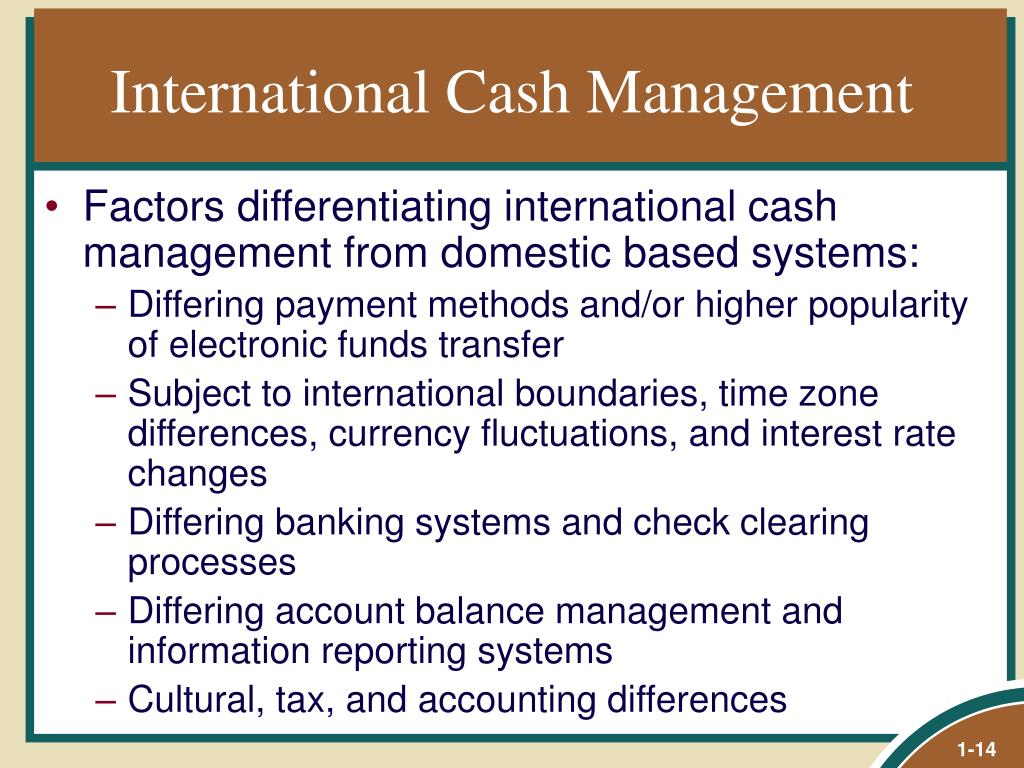 International Cash Management

• Factors differentiating international cash management from domestic based systems:
– Differing payment methods and/or higher popularity of electronic funds transfer
– Subject to international boundaries, time zone differences, currency fluctuations, and interest rate changes
– Differing banking systems and check clearing processes
– Differing account balance management and information reporting systems
– Cultural, tax, and accounting differences

1-14